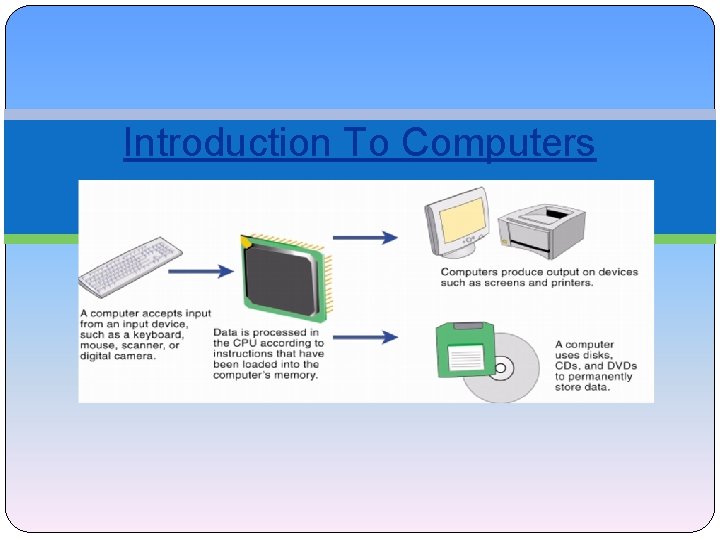 Introduction To Computers

A computer accepts input from an input device, such as a keyboard, mouse, scanner, or digital camera.

Data is processed in the CPU according to instructions that have been loaded into the computer's memory.

Computers produce output on devices such as screens and printers.

A computer uses disks, CDs, and DVDs to permanently store data.